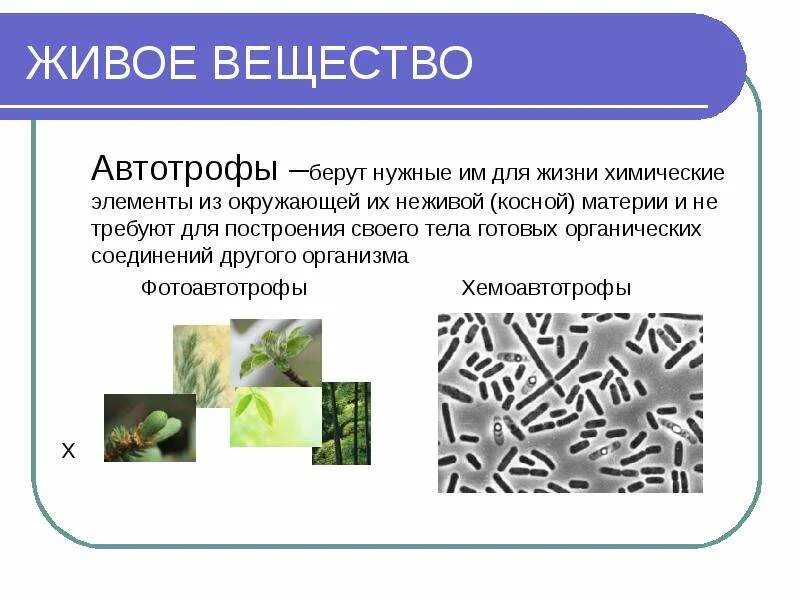 ЖИВОЕ ВЕЩЕСТВО

Автотрофы –берут нужные им для жизни химические элементы из окружающей их неживой (косной) материи и не требуют для построения своего тела готовых органических соединений другого организма

Фотоавтотрофы

Хемоавтотрофы

Х